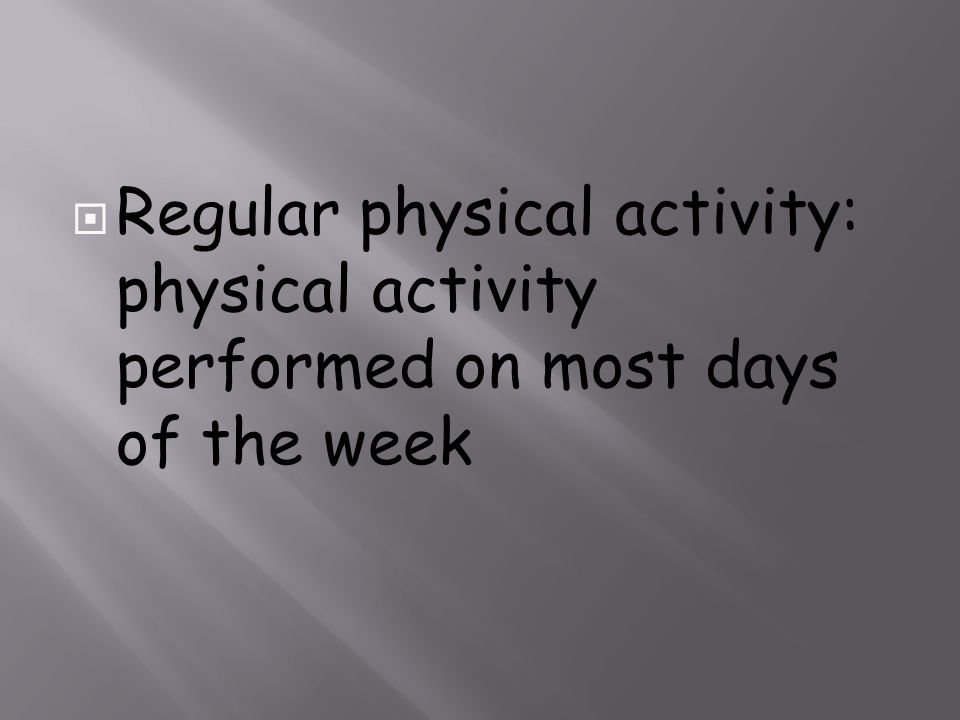 Regular physical activity: physical activity performed on most days of the week